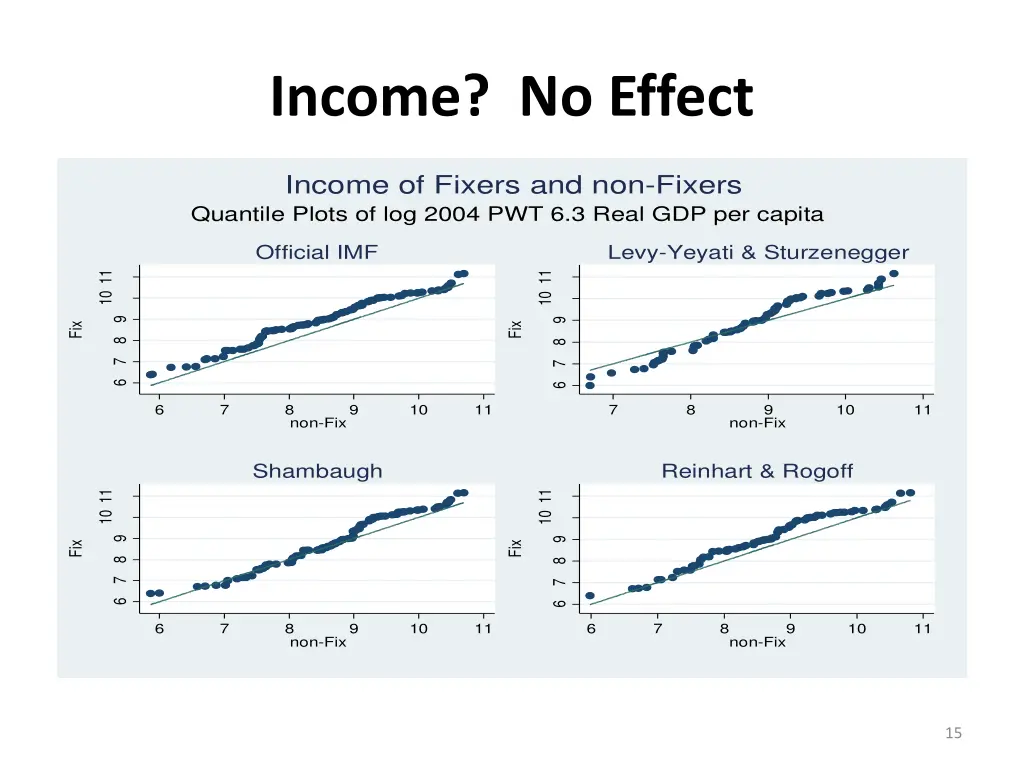 Income? No Effect

Income of Fixers and non-Fixers
Quantile Plots of log 2004 PWT 6.3 Real GDP per capita

Official IMF

Fix

6 7 8 9 10 11

6 7 8 9 10 11
non-Fix

Levy-Yeyati & Sturzenegger

Fix

6 7 8 9 10 11

7 8 9 10 11
non-Fix

Shambaugh

Fix

6 7 8 9 10 11

6 7 8 9 10 11
non-Fix

Reinhart & Rogoff

Fix

6 7 8 9 10 11

6 7 8 9 10 11
non-Fix

15